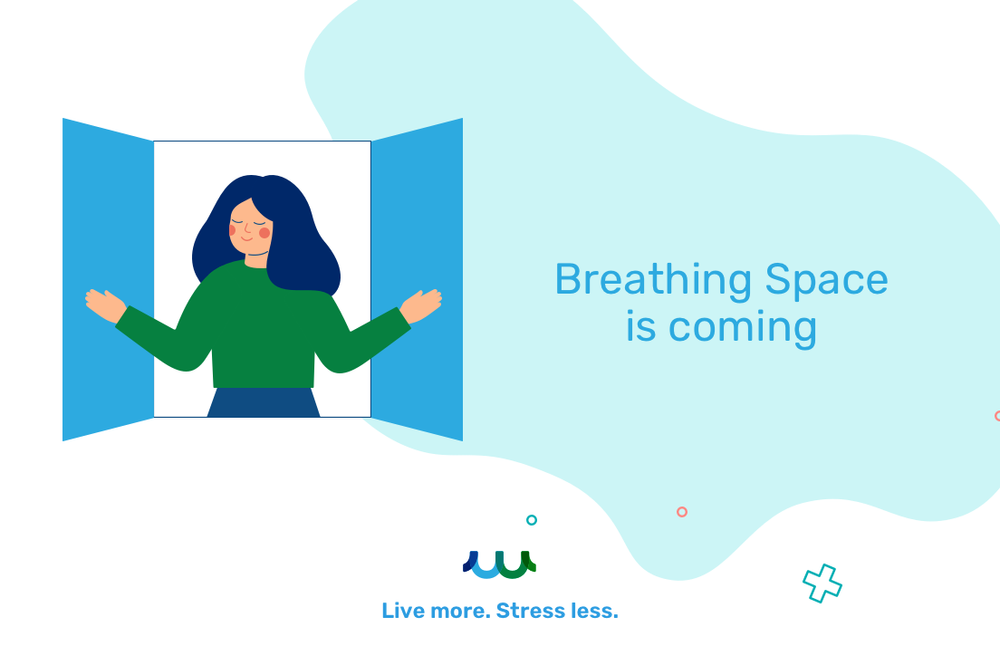 Breathing Space is coming

Live more. Stress less.